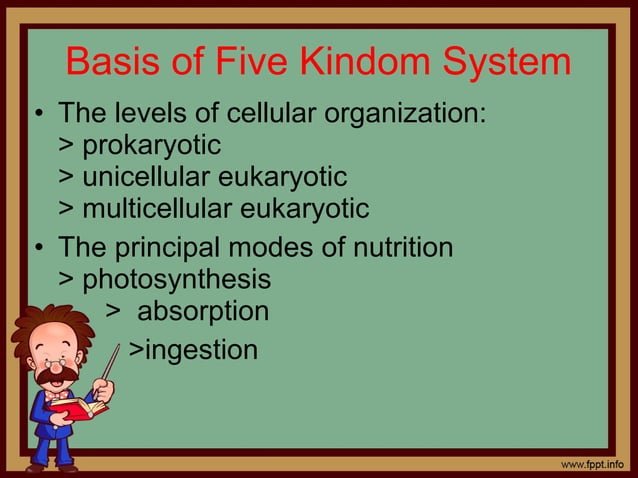 Basis of Five Kindom System

• The levels of cellular organization:
> prokaryotic
> unicellular eukaryotic
> multicellular eukaryotic

• The principal modes of nutrition
> photosynthesis
> absorption
>ingestion

www.fppt.info